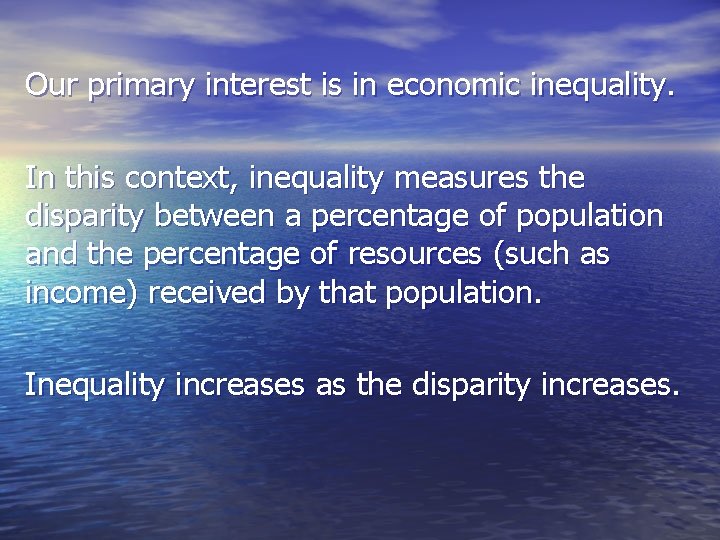 Our primary interest is in economic inequality.

In this context, inequality measures the disparity between a percentage of population and the percentage of resources (such as income) received by that population.

Inequality increases as the disparity increases.